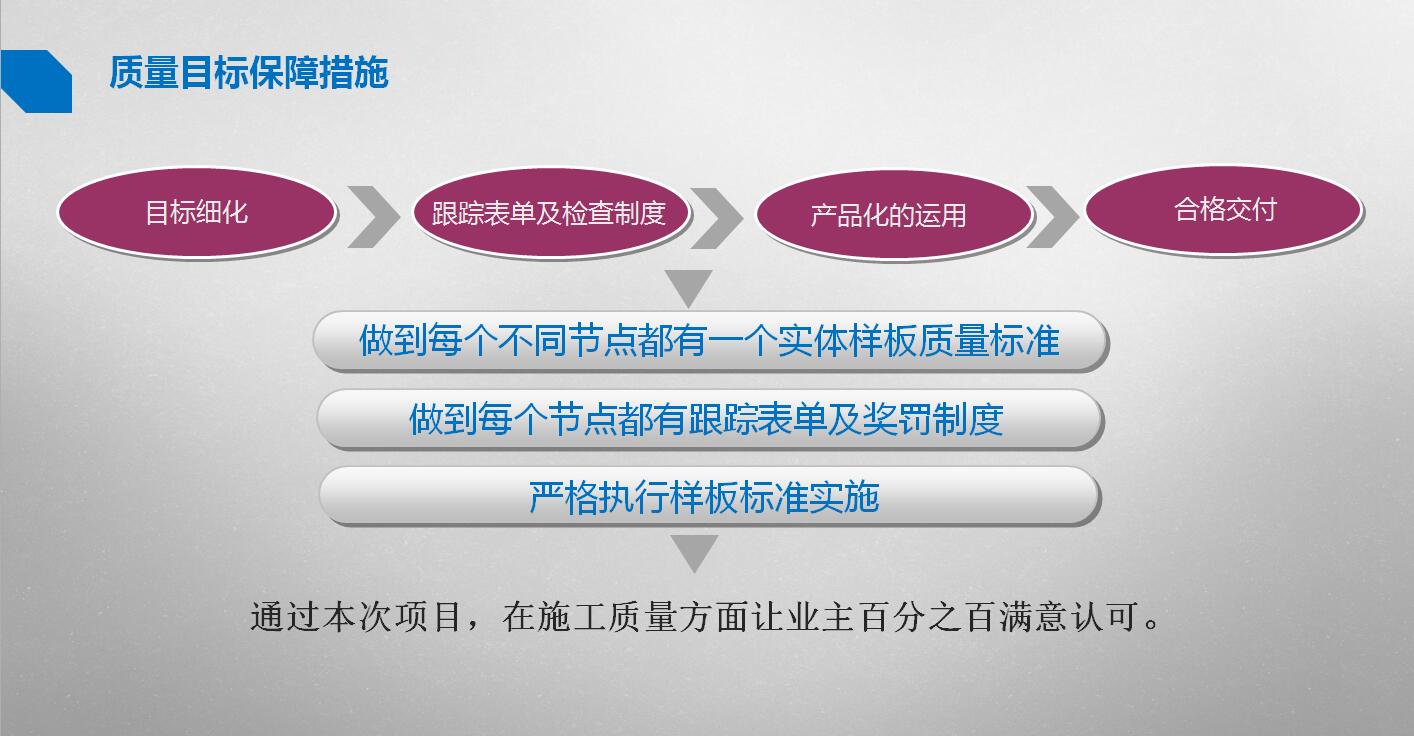 质量目标保障措施

目标细化

跟踪表单及检查制度

产品化的运用

合格交付

做到每个不同节点都有一个实体样板质量标准

做到每个节点都有跟踪表单及奖罚制度

严格执行样板标准实施

通过本次项目，在施工质量方面让业主百分之百满意认可。